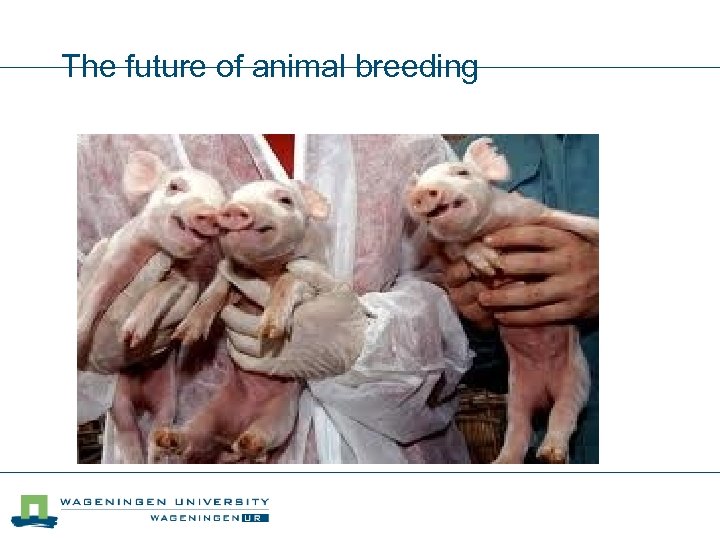 The future of animal breeding

WAGENINGEN UNIVERSITY
WAGENINGEN UR